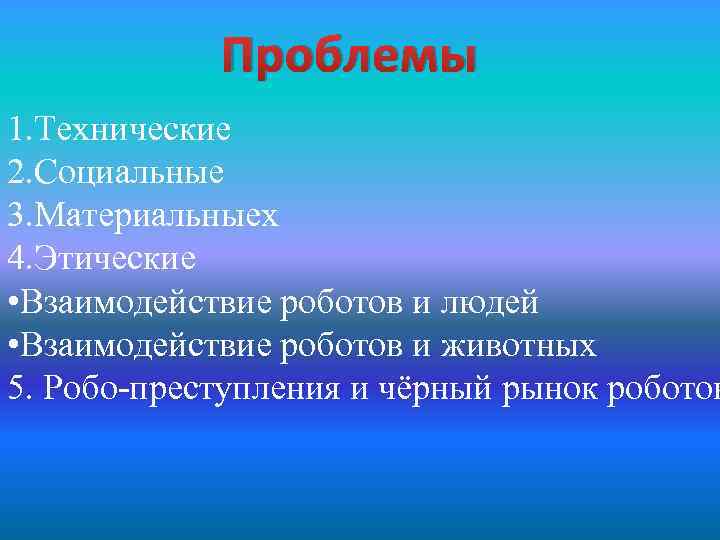 Проблемы

1.Технические
2.Социальные
3.Материальныех
4.Этические
•Взаимодействие роботов и людей
•Взаимодействие роботов и животных
5. Робо-преступления и чёрный рынок роботов